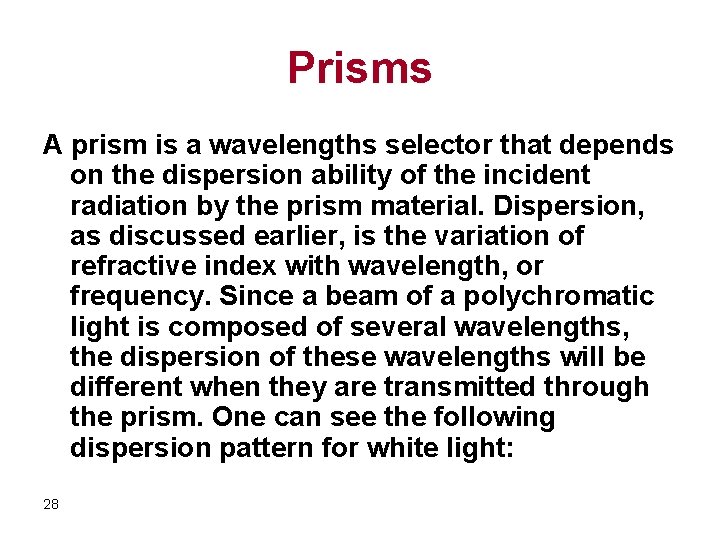 Prisms

A prism is a wavelengths selector that depends on the dispersion ability of the incident radiation by the prism material. Dispersion, as discussed earlier, is the variation of refractive index with wavelength, or frequency. Since a beam of a polychromatic light is composed of several wavelengths, the dispersion of these wavelengths will be different when they are transmitted through the prism. One can see the following dispersion pattern for white light:

28